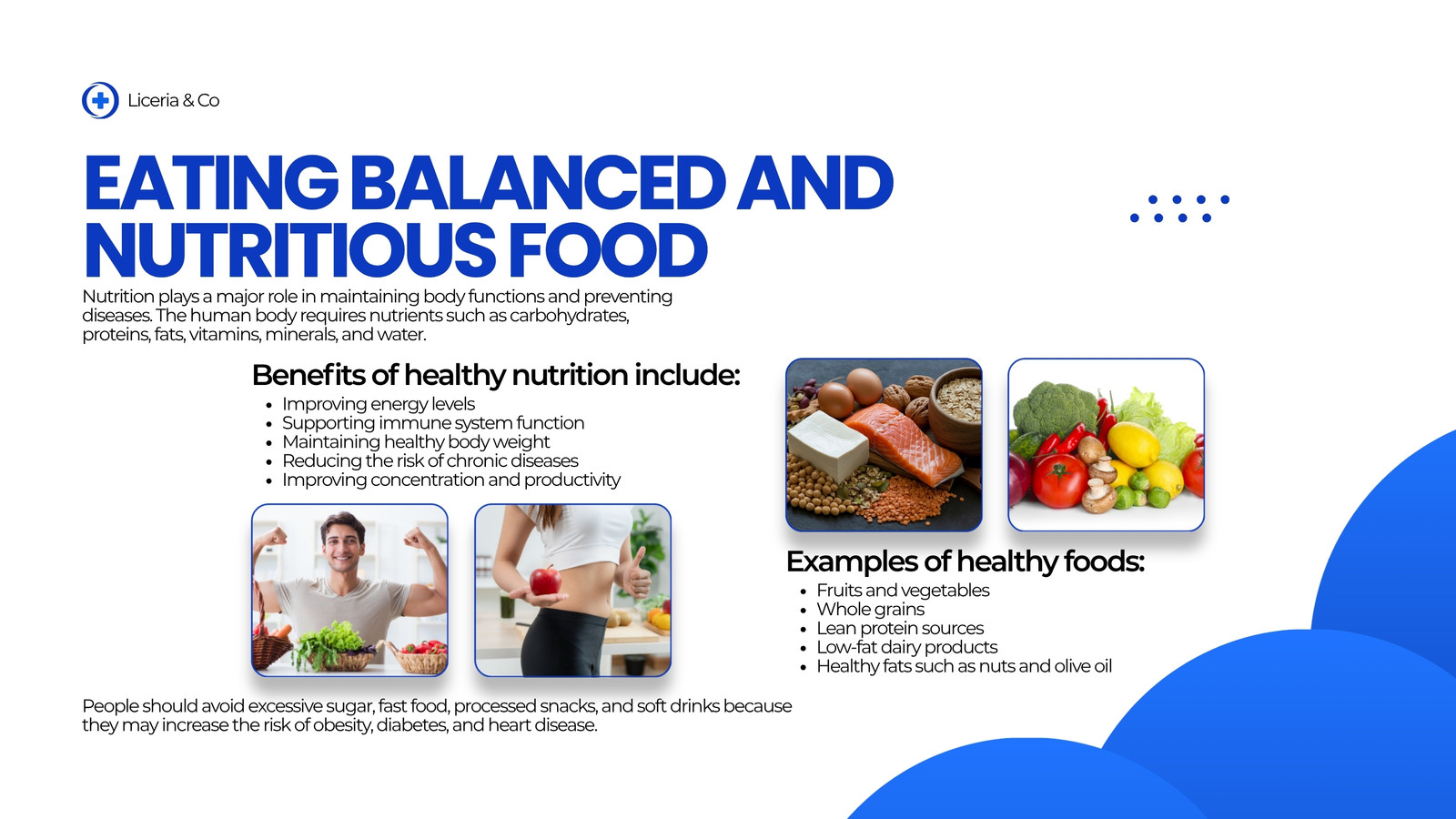 Liceria & Co

EATING BALANCED AND NUTRITIOUS FOOD

Nutrition plays a major role in maintaining body functions and preventing diseases. The human body requires nutrients such as carbohydrates, proteins, fats, vitamins, minerals, and water.

Benefits of healthy nutrition include:

- Improving energy levels
- Supporting immune system function
- Maintaining healthy body weight
- Reducing the risk of chronic diseases
- Improving concentration and productivity

Examples of healthy foods:

- Fruits and vegetables
- Whole grains
- Lean protein sources
- Low-fat dairy products
- Healthy fats such as nuts and olive oil

People should avoid excessive sugar, fast food, processed snacks, and soft drinks because they may increase the risk of obesity, diabetes, and heart disease.